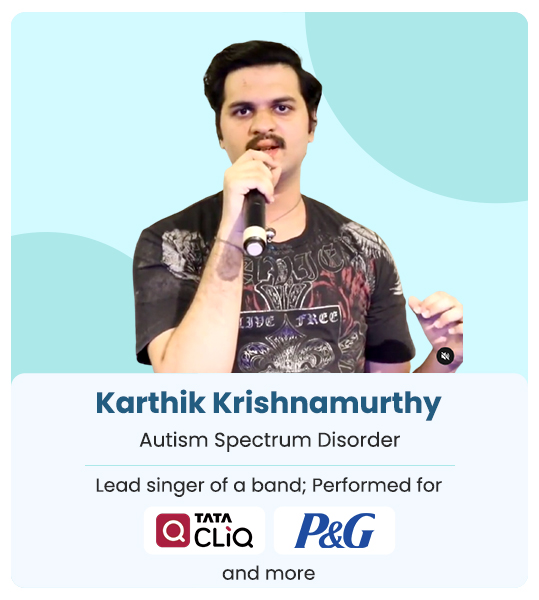 LIVE FREE

Karthik Krishnamurthy

Autism Spectrum Disorder

Lead singer of a band; Performed for

TATA CLiQ

P&G

and more